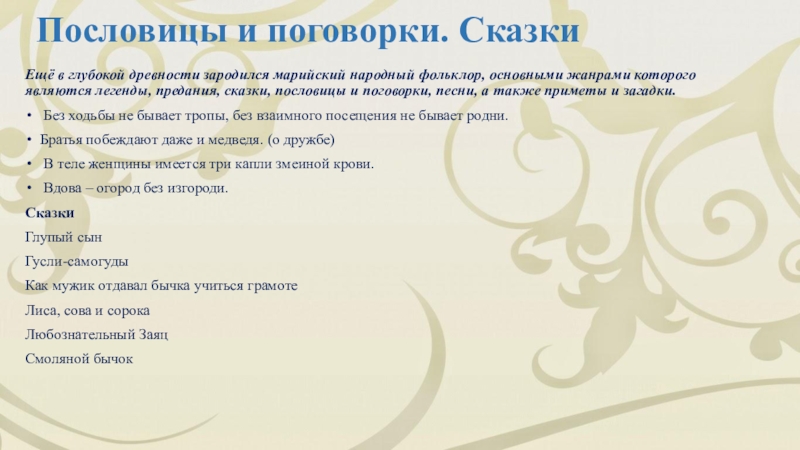 Пословицы и поговорки. Сказки

Ещё в глубокой древности зародился марийский народный фольклор, основными жанрами которого являются легенды, предания, сказки, пословицы и поговорки, песни, а также приметы и загадки.

• Без ходьбы не бывает тропы, без взаимного посещения не бывает родни.
• Братья побеждают даже и медведя. (о дружбе)
• В теле женщины имеется три капли змеиной крови.
• Вдова – огород без изгороди.

Сказки
Глупый сын
Гусли-самогуды
Как мужик отдавал бычка учиться грамоте
Лиса, сова и сорока
Любознательный Заяц
Смоляной бычок